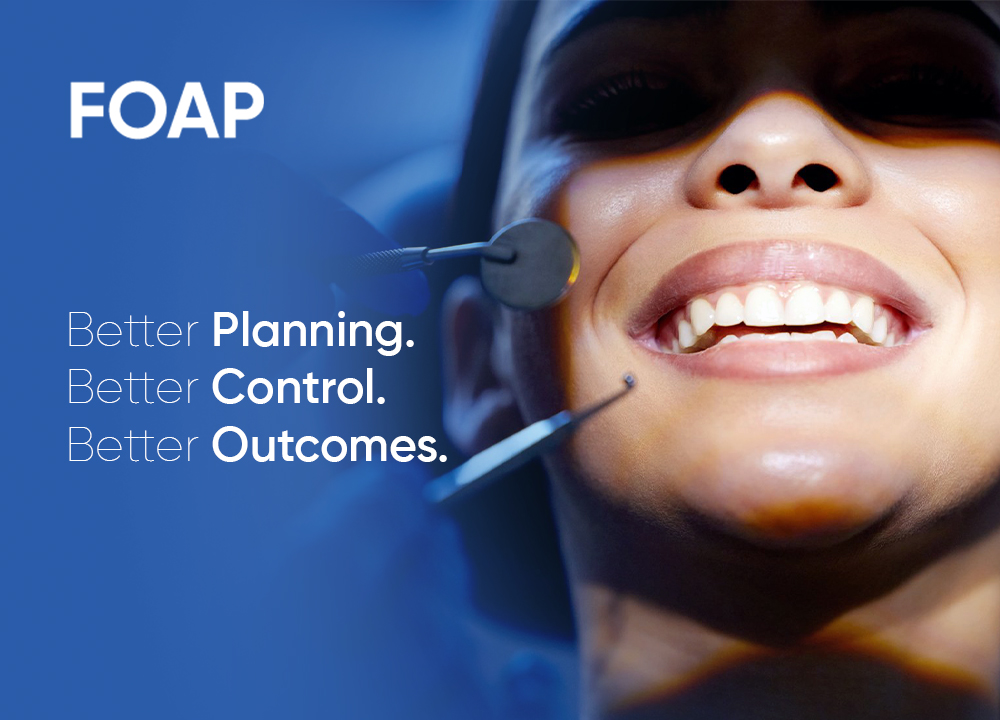 FOAP

Better Planning.
Better Control.
Better Outcomes.